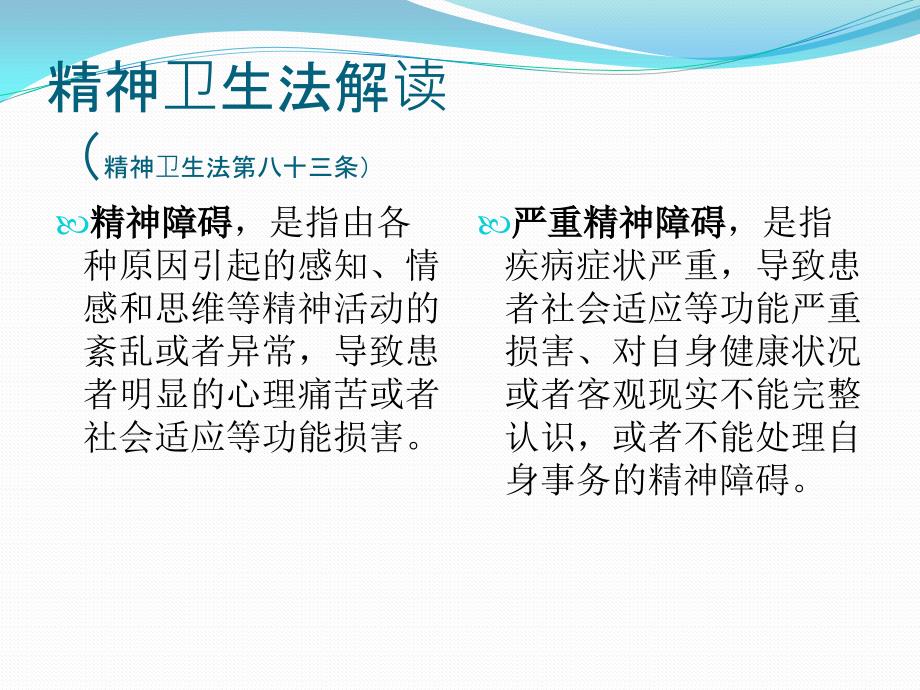 精神卫生法解读

(精神卫生法第八十三条)

精神障碍，是指由各种原因引起的感知、情感和思维等精神活动的紊乱或者异常，导致患者明显的心理痛苦或者社会适应等功能损害。

严重精神障碍，是指疾病症状严重，导致患者社会适应等功能严重损害、对自身健康状况或者客观现实不能完整认识，或者不能处理自身事务的精神障碍。